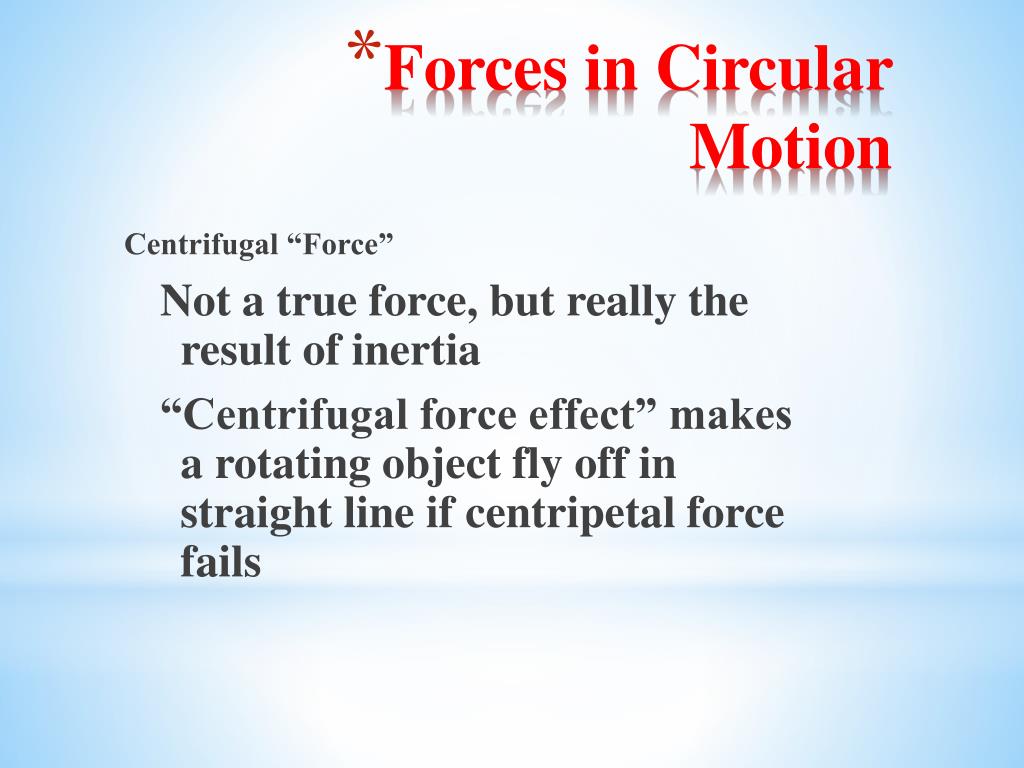 *Forces in Circular Motion

Centrifugal “Force”

Not a true force, but really the result of inertia

“Centrifugal force effect” makes a rotating object fly off in straight line if centripetal force fails